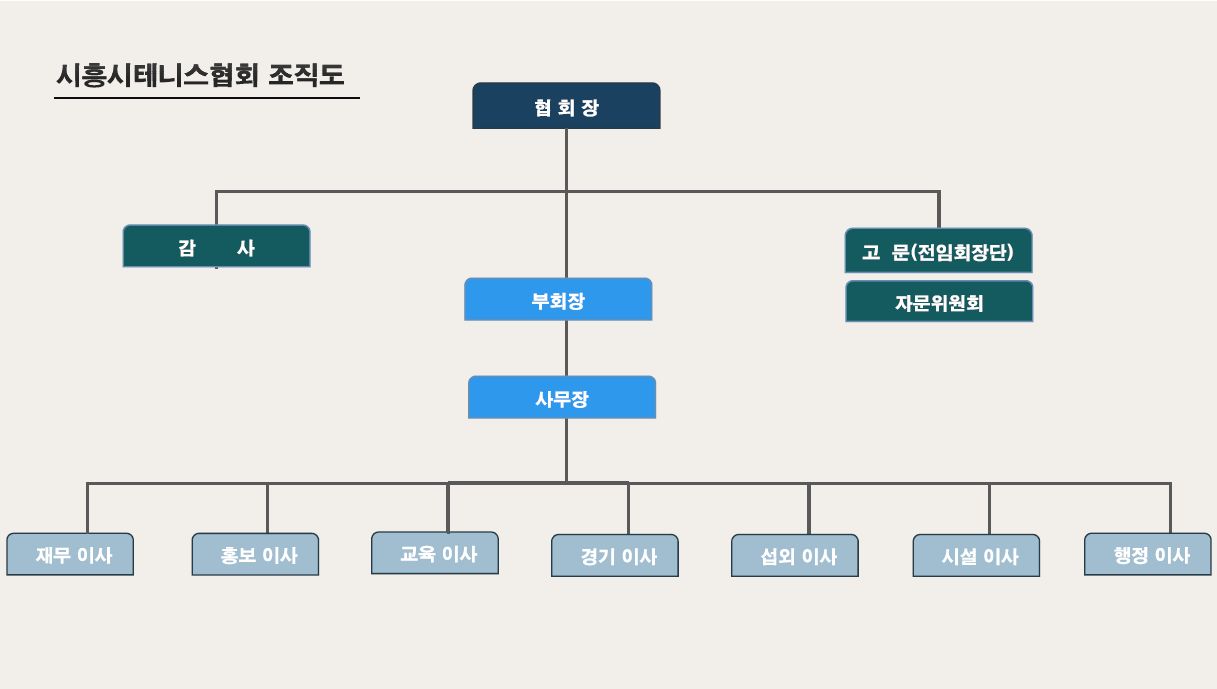 시흥시테니스협회 조직도

협 회 장

감 사

고 문(전임회장단)

자문위원회

부회장

사무장

재무 이사

홍보 이사

교육 이사

경기 이사

섭외 이사

시설 이사

행정 이사